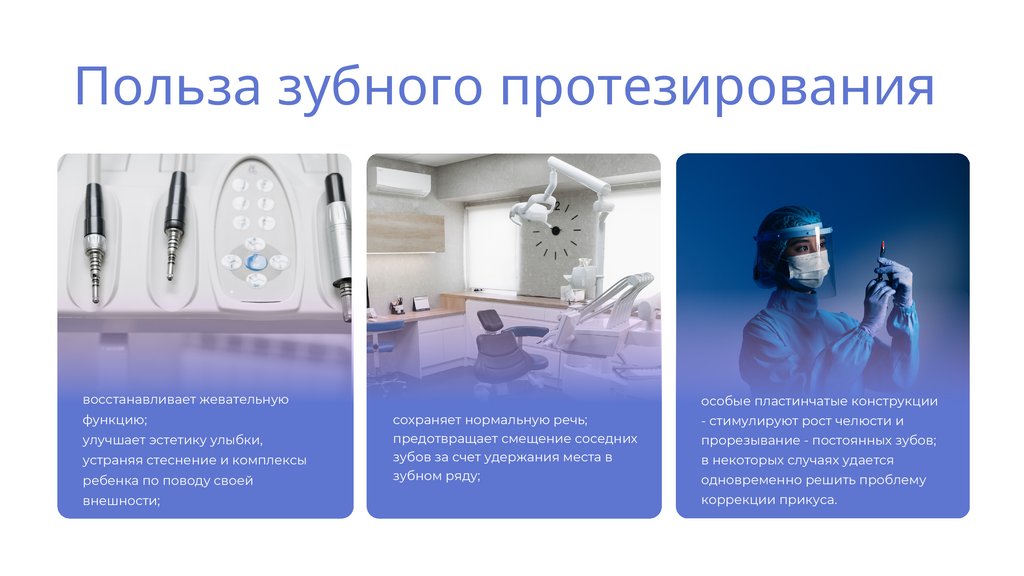 Польза зубного протезирования

восстанавливает жевательную функцию;
улучшает эстетику улыбки, устраняя стеснение и комплексы ребенка по поводу своей внешности;

сохраняет нормальную речь;
предотвращает смещение соседних зубов за счет удержания места в зубном ряду;

особые пластинчатые конструкции - стимулируют рост челюсти и прорезывание - постоянных зубов;
в некоторых случаях удается одновременно решить проблему коррекции прикуса.